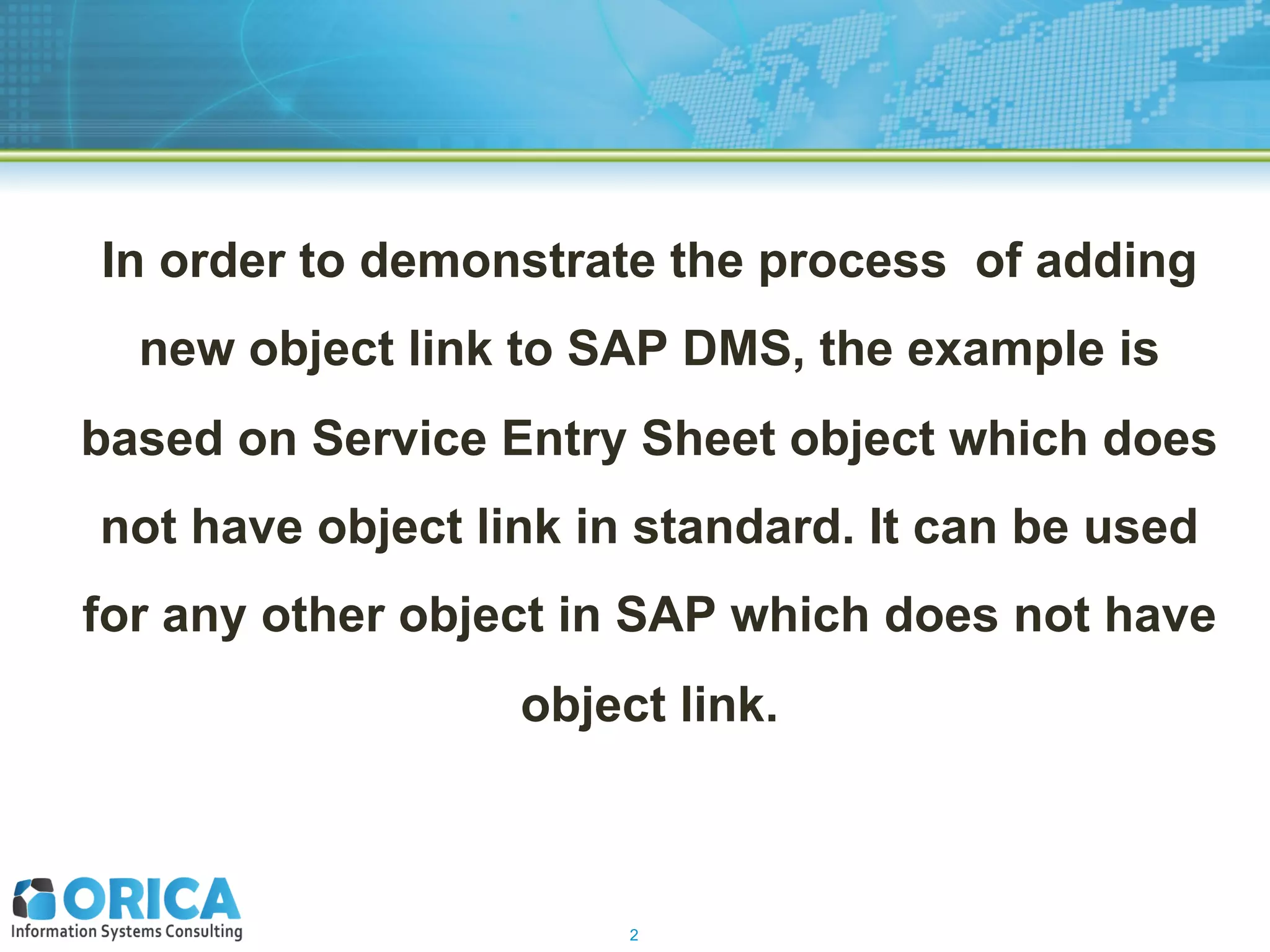 In order to demonstrate the process of adding new object link to SAP DMS, the example is based on Service Entry Sheet object which does not have object link in standard. It can be used for any other object in SAP which does not have object link.

ORICA
Information Systems Consulting

2